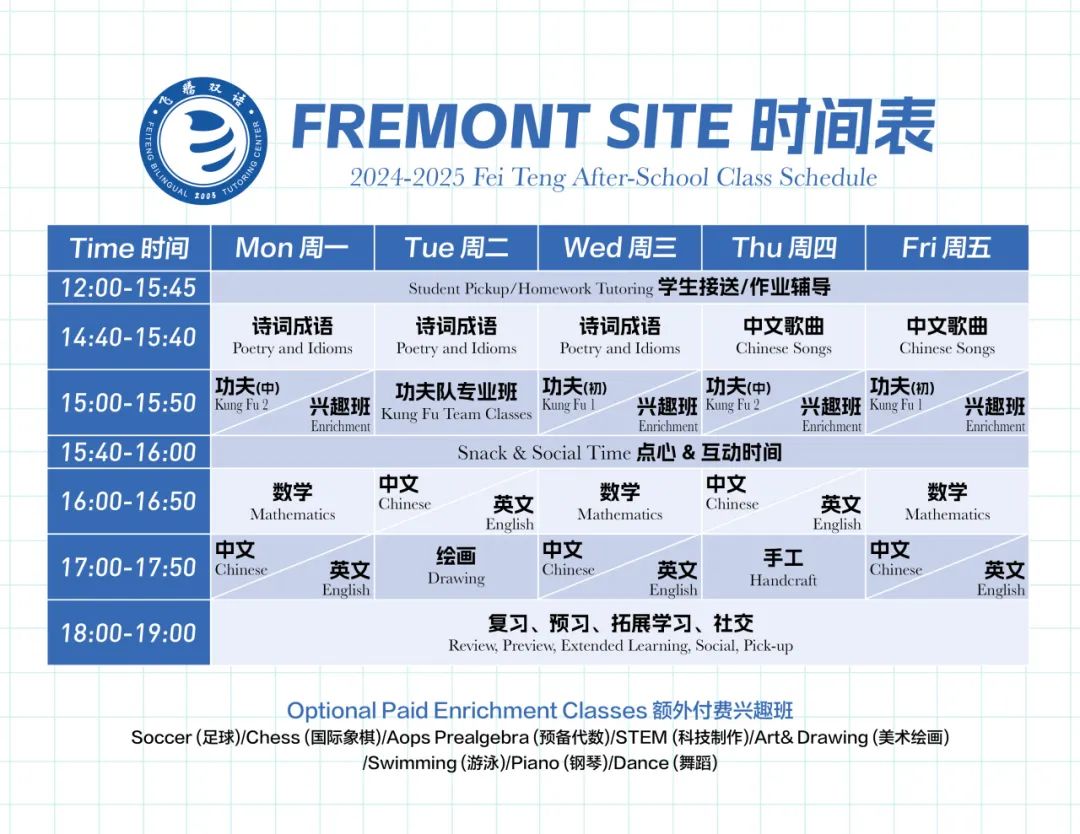 飞腾双语
FEITENG BILINGUAL 2005 TUTORING CENTER

FREMONT SITE 时间表
2024-2025 Fei Teng After-School Class Schedule

| Time 时间 | Mon 周一 | Tue 周二 | Wed 周三 | Thu 周四 | Fri 周五 |
|---|---|---|---|---|---|
| 12:00-15:45 | Student Pickup/Homework Tutoring 学生接送/作业辅导 | | | | |
| 14:40-15:40 | 诗词成语 Poetry and Idioms | 诗词成语 Poetry and Idioms | 诗词成语 Poetry and Idioms | 中文歌曲 Chinese Songs | 中文歌曲 Chinese Songs |
| 15:00-15:50 | 功夫(中) Kung Fu 2 / 兴趣班 Enrichment | 功夫队专业班 Kung Fu Team Classes | 功夫(初) Kung Fu 1 / 兴趣班 Enrichment | 功夫(中) Kung Fu 2 / 兴趣班 Enrichment | 功夫(初) Kung Fu 1 / 兴趣班 Enrichment |
| 15:40-16:00 | Snack & Social Time 点心 & 互动时间 | | | | |
| 16:00-16:50 | 数学 Mathematics | 中文 Chinese / 英文 English | 数学 Mathematics | 中文 Chinese / 英文 English | 数学 Mathematics |
| 17:00-17:50 | 中文 Chinese / 英文 English | 绘画 Drawing | 中文 Chinese / 英文 English | 手工 Handcraft | 中文 Chinese / 英文 English |
| 18:00-19:00 | 复习、预习、拓展学习、社交 Review, Preview, Extended Learning, Social, Pick-up | | | | |

Optional Paid Enrichment Classes 额外付费兴趣班
Soccer (足球)/Chess (国际象棋)/Aops Prealgebra (预备代数)/STEM (科技制作)/Art& Drawing (美术绘画) /Swimming (游泳)/Piano (钢琴)/Dance (舞蹈)